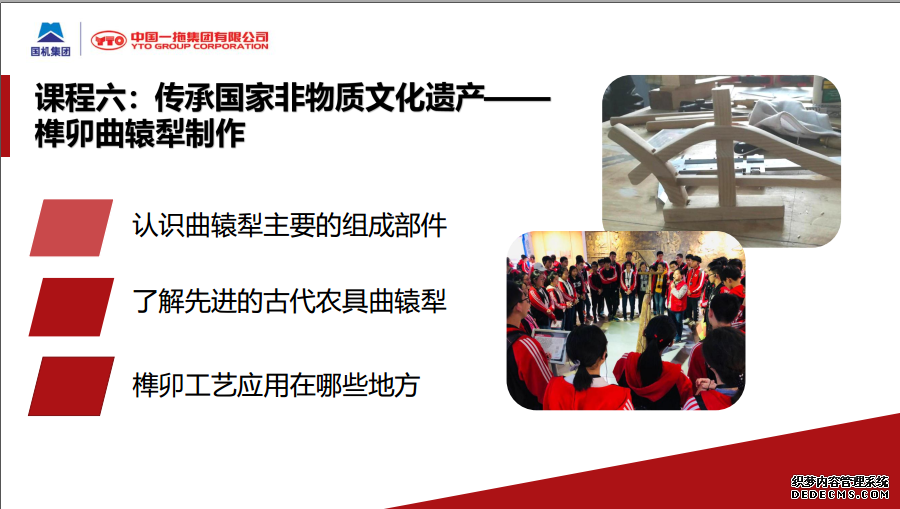 国机集团

YTO 中国一拖集团有限公司
YTO GROUP CORPORATION

课程六：传承国家非物质文化遗产——榫卯曲辕犁制作

认识曲辕犁主要的组成部件

了解先进的古代农具曲辕犁

榫卯工艺应用在哪些地方

织梦内容管理系统
DEDECMS.COM